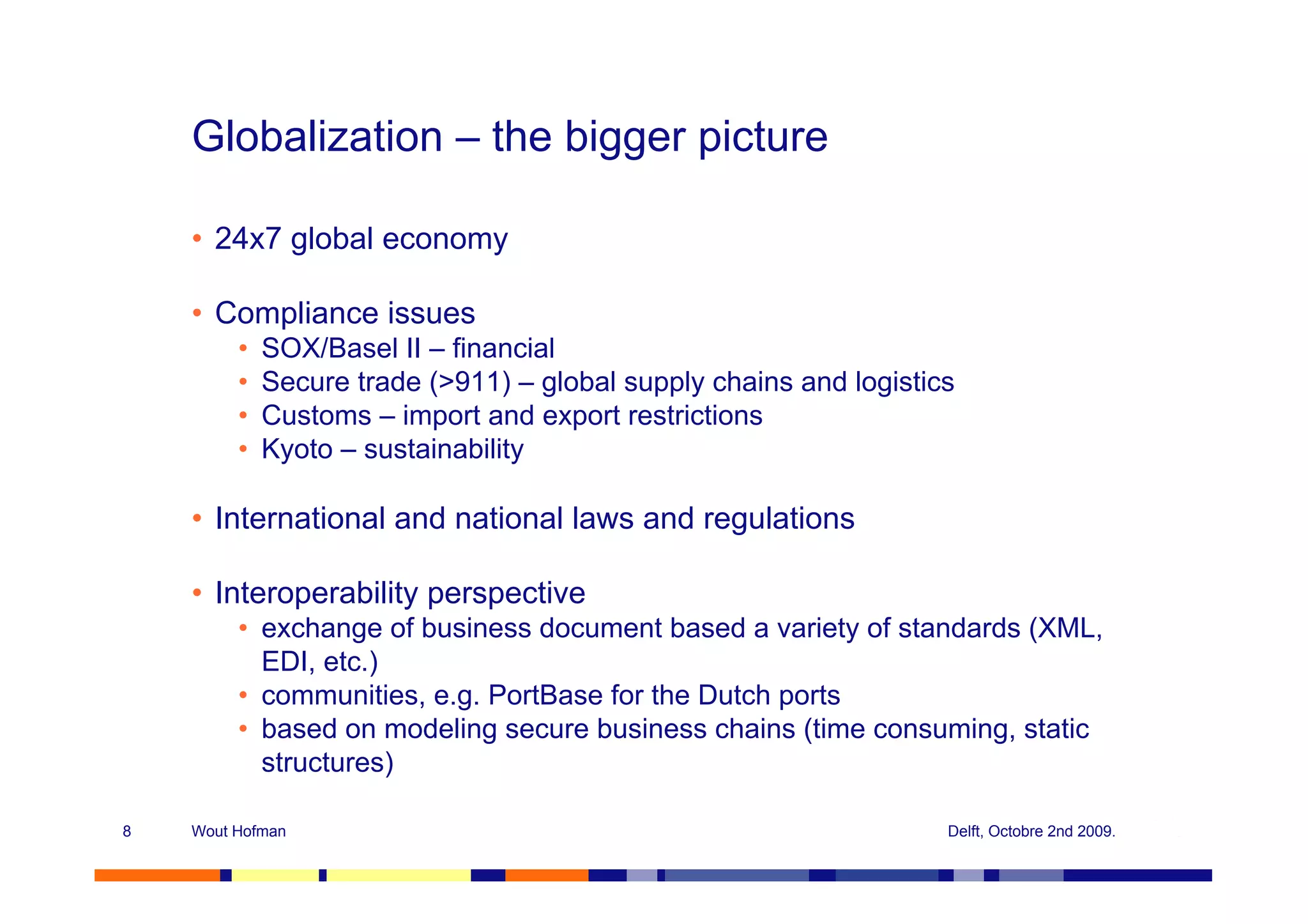 Globalization – the bigger picture

• 24x7 global economy

• Compliance issues
  • SOX/Basel II – financial
  • Secure trade (>911) – global supply chains and logistics
  • Customs – import and export restrictions
  • Kyoto – sustainability

• International and national laws and regulations

• Interoperability perspective
  • exchange of business document based a variety of standards (XML, EDI, etc.)
  • communities, e.g. PortBase for the Dutch ports
  • based on modeling secure business chains (time consuming, static structures)

8 Wout Hofman Delft, Octobre 2nd 2009.